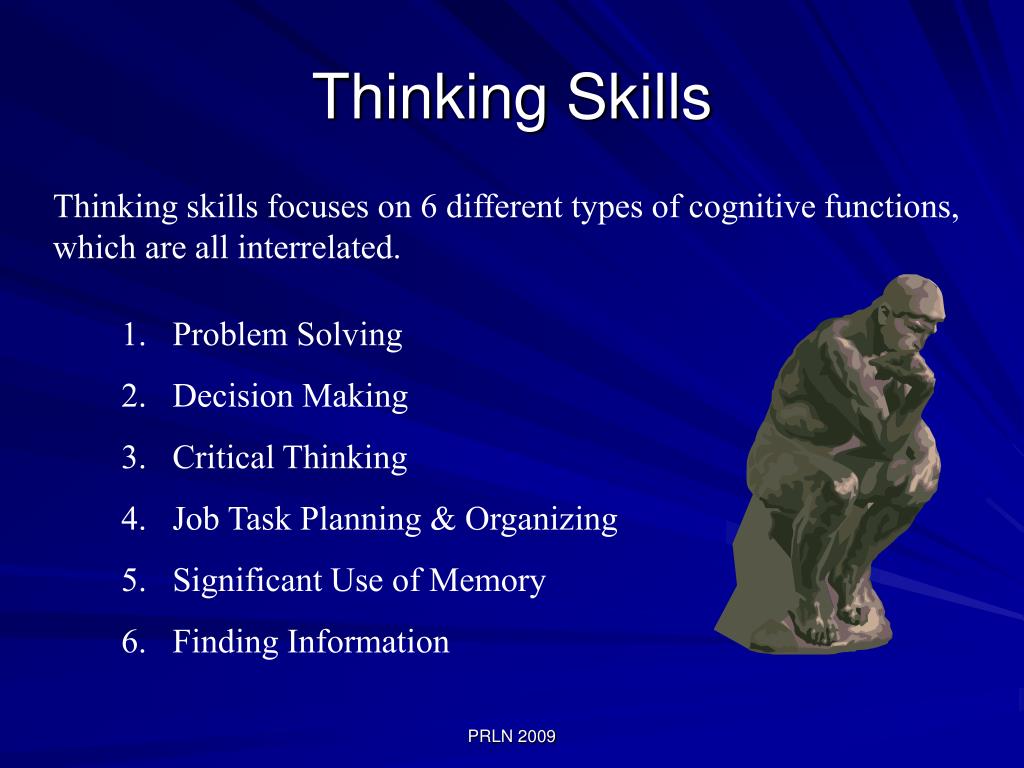 Thinking Skills

Thinking skills focuses on 6 different types of cognitive functions, which are all interrelated.

1. Problem Solving
2. Decision Making
3. Critical Thinking
4. Job Task Planning & Organizing
5. Significant Use of Memory
6. Finding Information

PRLN 2009